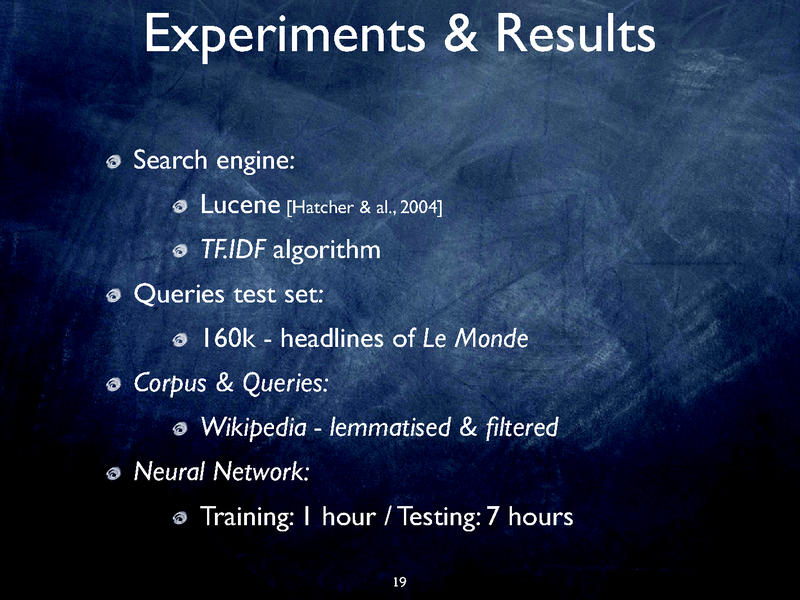 Experiments & Results

Search engine:

Lucene [Hatcher & al., 2004]

TF.IDF algorithm

Queries test set:

160k - headlines of Le Monde

Corpus & Queries:

Wikipedia - lemmatised & filtered

Neural Network:

Training: 1 hour / Testing: 7 hours

19